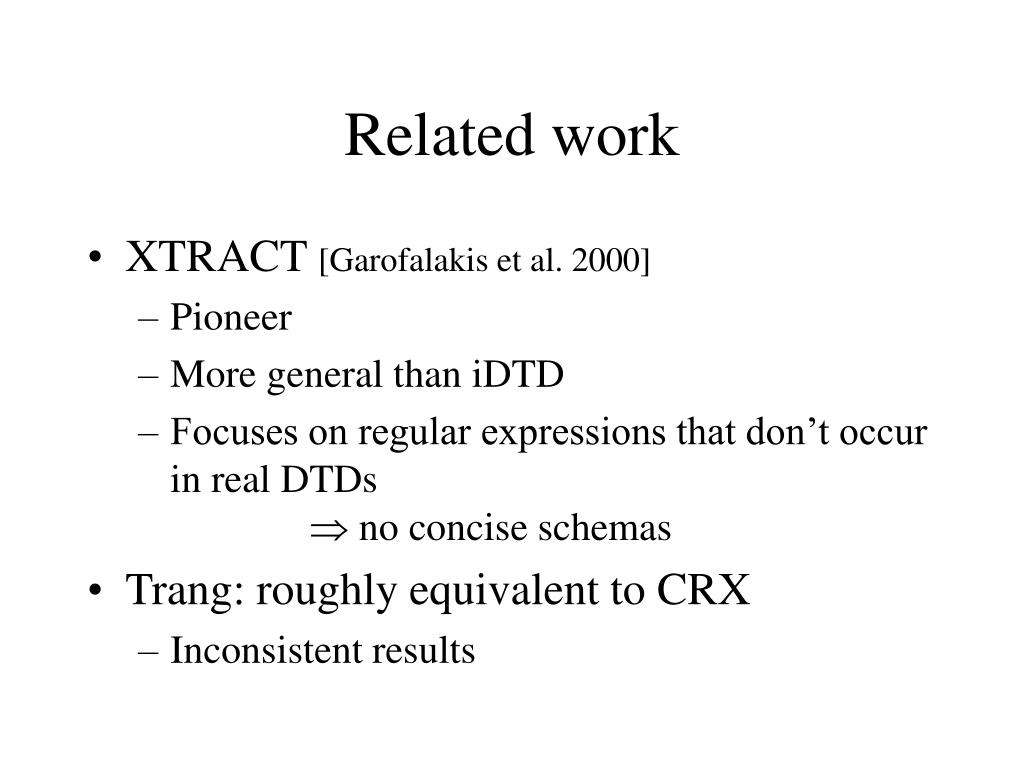 Related work

• XTRACT [Garofalakis et al. 2000]
– Pioneer
– More general than iDTD
– Focuses on regular expressions that don't occur in real DTDs
$\Rightarrow$ no concise schemas
• Trang: roughly equivalent to CRX
– Inconsistent results